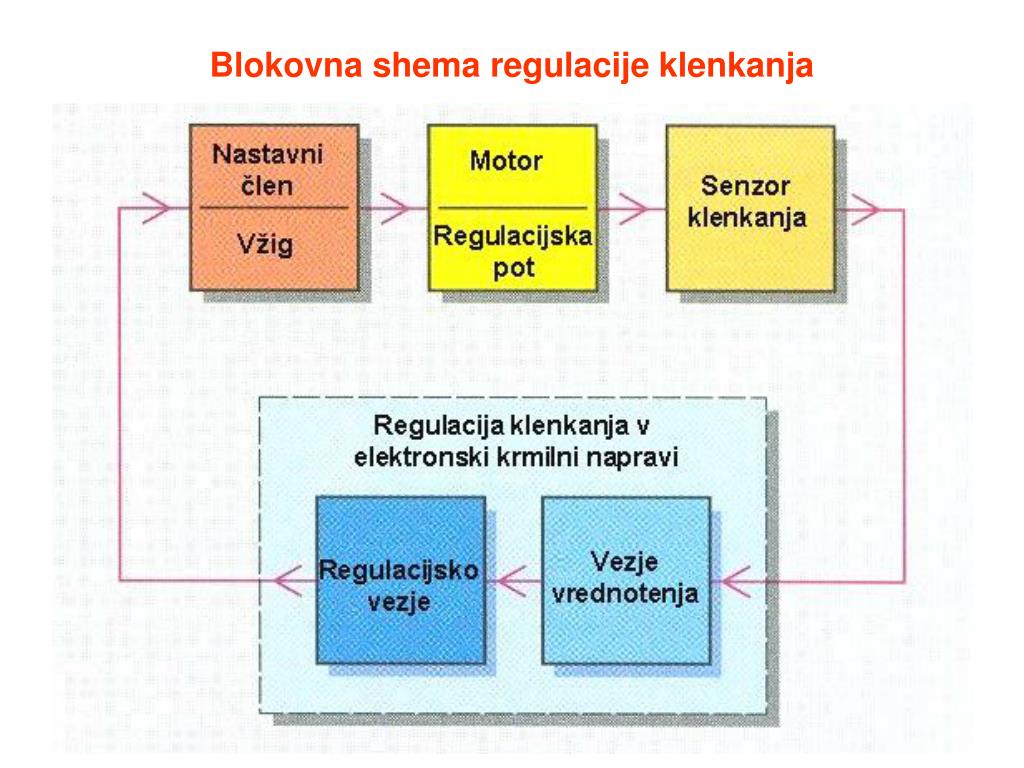 Blokovna shema regulacije klenkanja

Nastavni člen

Vžig

Motor

Regulacijska pot

Senzor klenkanja

Regulacija klenkanja v elektronski krmilni napravi

Regulacijsko vezje

Vezje vrednotenja